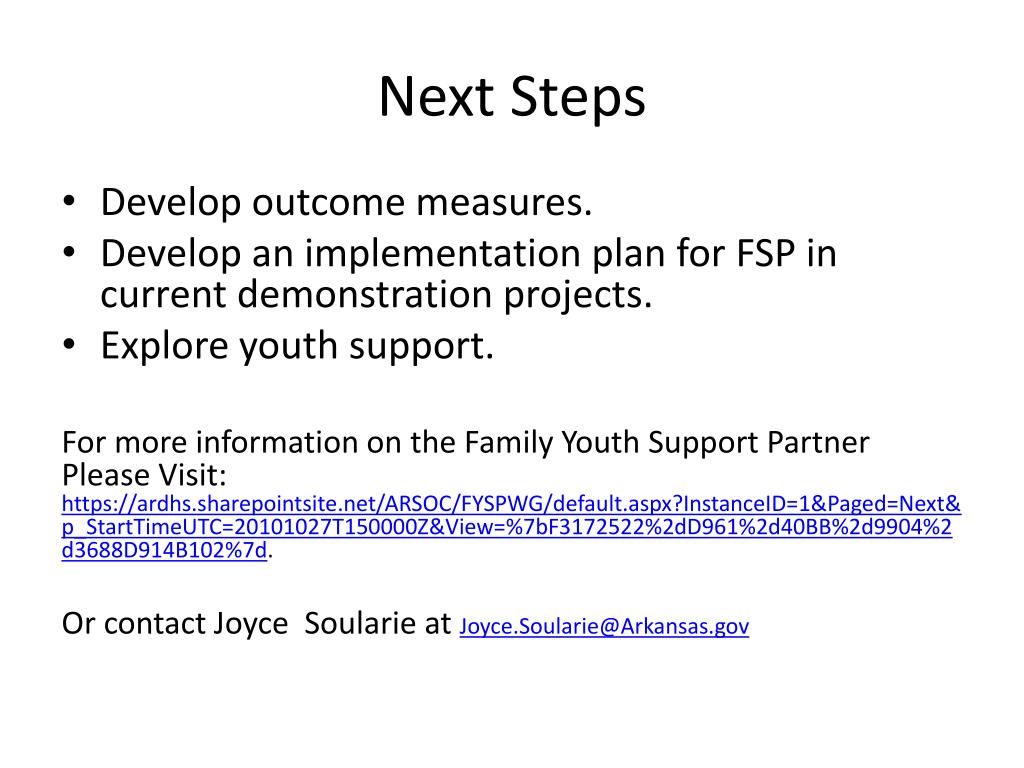 Next Steps

• Develop outcome measures.
• Develop an implementation plan for FSP in current demonstration projects.
• Explore youth support.

For more information on the Family Youth Support Partner Please Visit: https://ardhs.sharepointsite.net/ARSOC/FYSPWG/default.aspx?InstanceID=1&Paged=Next&p_StartTimeUTC=20101027T150000Z&View=%7bF3172522%2dD961%2d40BB%2d9904%2d3688D914B102%7d.

Or contact Joyce  Soularie at Joyce.Soularie@Arkansas.gov